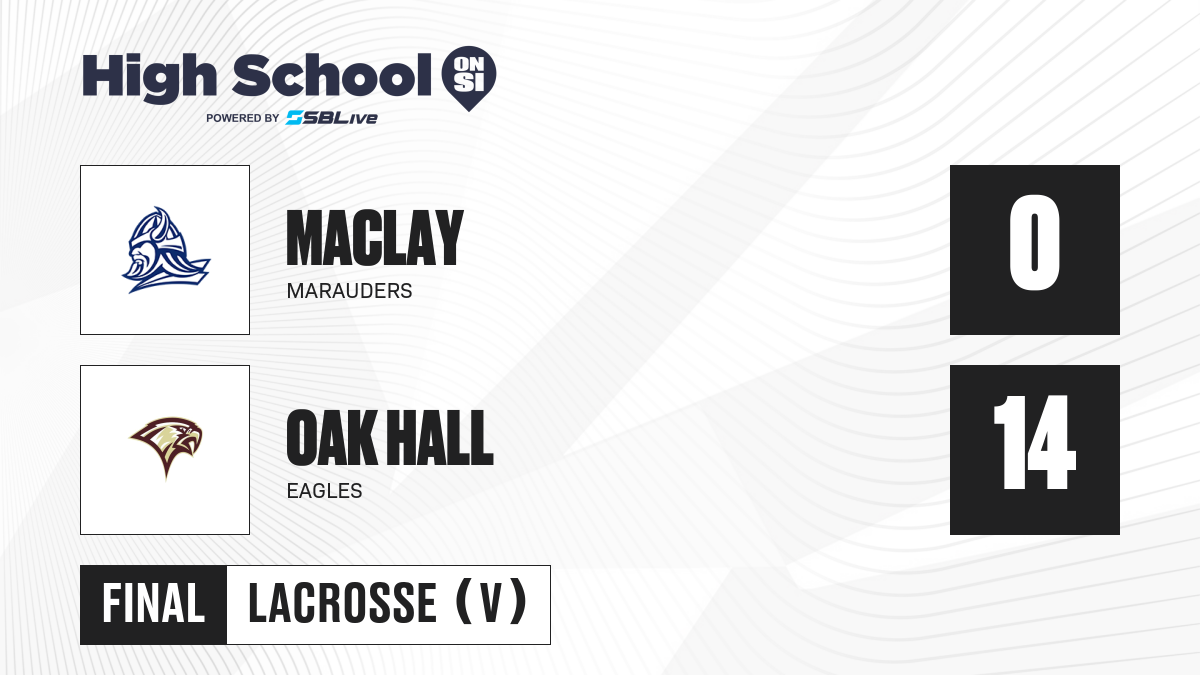 High School ON SI
POWERED BY SBLive

MACLAY
MARAUDERS

0

OAK HALL
EAGLES

14

FINAL LACROSSE (V)